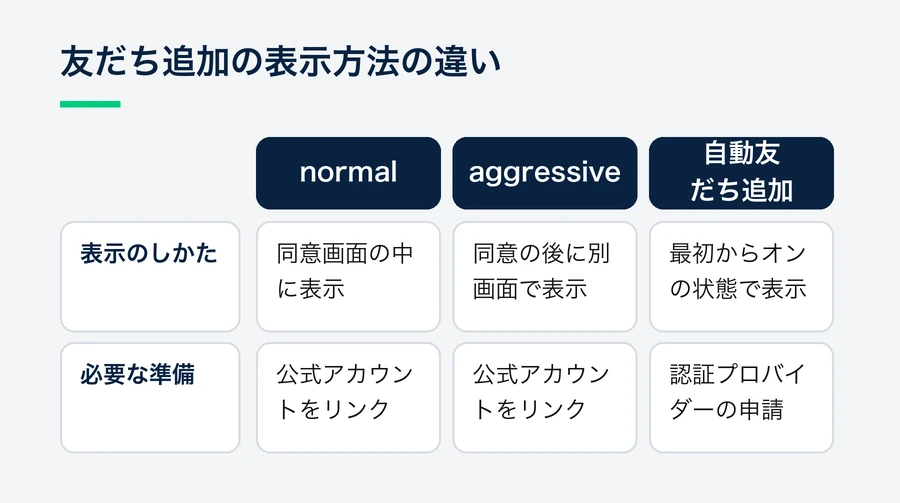 友だち追加の表示方法の違い

|  | normal | aggressive | 自動友だち追加 |
|---|---|---|---|
| 表示のしかた | 同意画面の中に表示 | 同意の後に別画面で表示 | 最初からオンの状態で表示 |
| 必要な準備 | 公式アカウントをリンク | 公式アカウントをリンク | 認証プロバイダーの申請 |